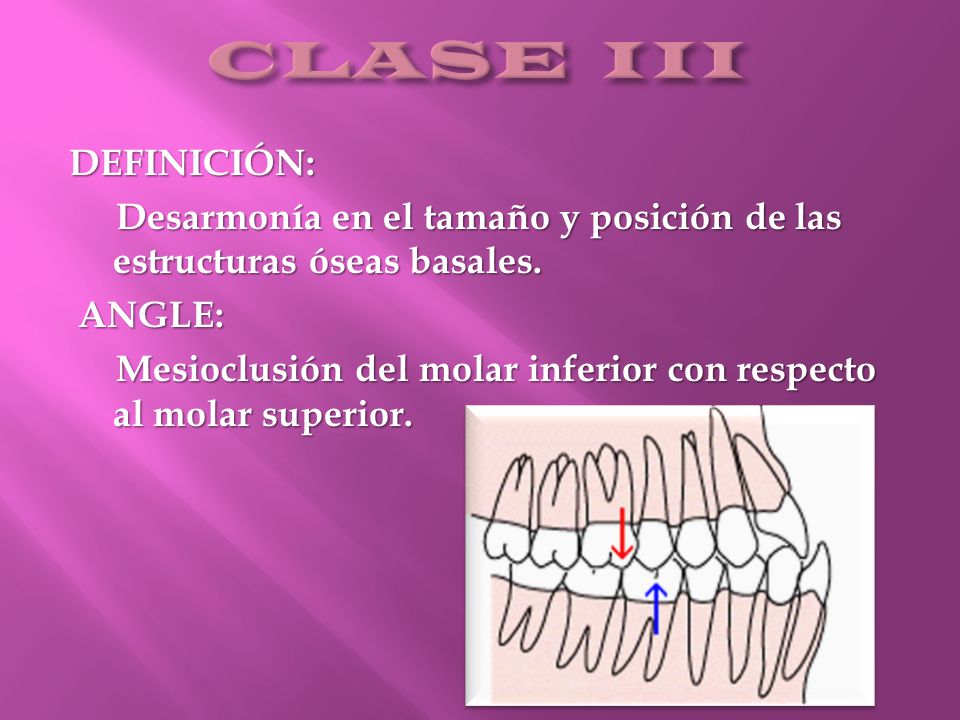 CLASE III

DEFINICIÓN:

Desarmonía en el tamaño y posición de las estructuras óseas basales.

ANGLE:

Mesioclusión del molar inferior con respecto al molar superior.